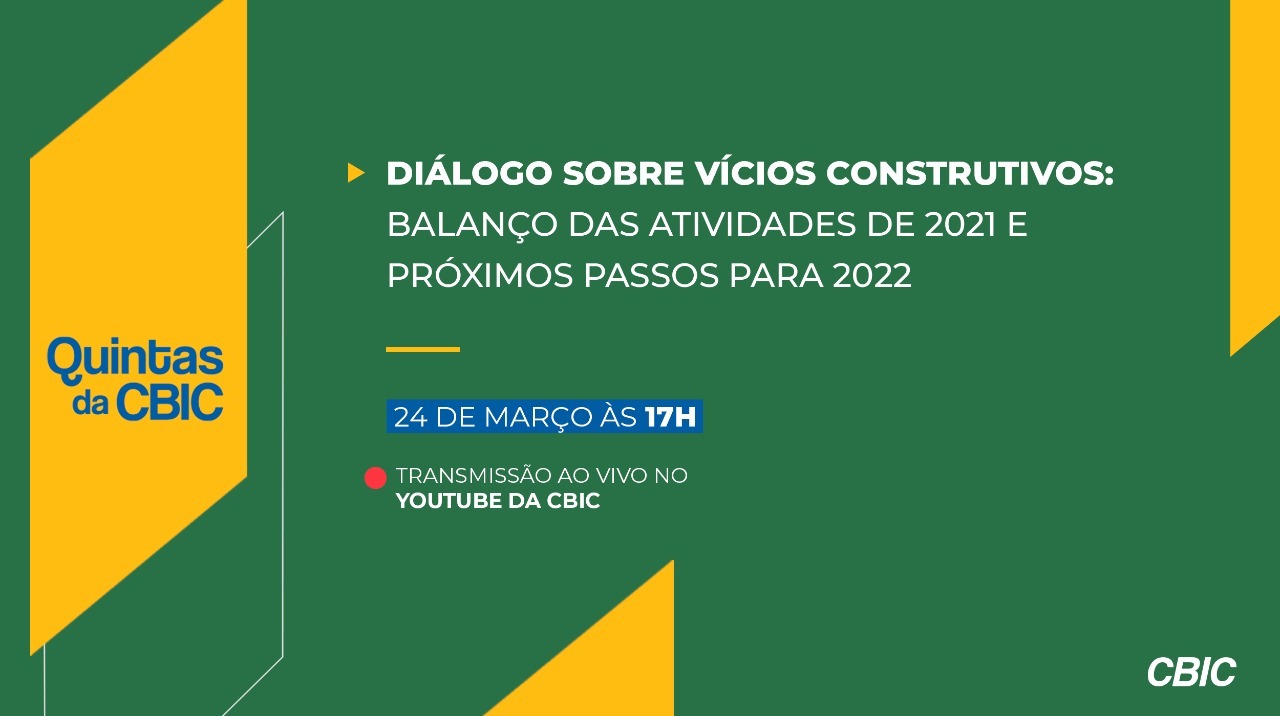 Quintas da CBIC

DIÁLOGO SOBRE VÍCIOS CONSTRUTIVOS: BALANÇO DAS ATIVIDADES DE 2021 E PRÓXIMOS PASSOS PARA 2022

24 DE MARÇO ÀS 17H

TRANSMISSÃO AO VIVO NO YOUTUBE DA CBIC

CBIC